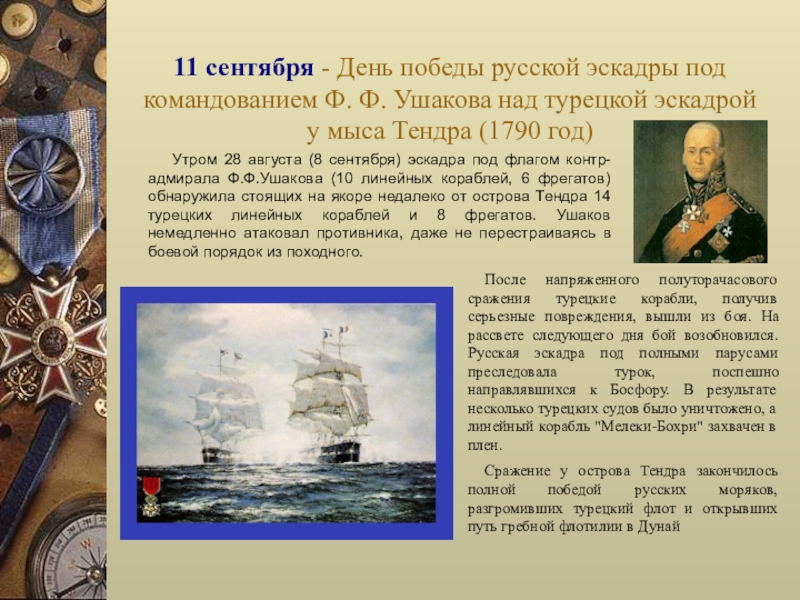 11 сентября - День победы русской эскадры под командованием Ф. Ф. Ушакова над турецкой эскадрой у мыса Тендра (1790 год)

Утром 28 августа (8 сентября) эскадра под флагом контр-адмирала Ф.Ф.Ушакова (10 линейных кораблей, 6 фрегатов) обнаружила стоящих на якоре недалеко от острова Тендра 14 турецких линейных кораблей и 8 фрегатов. Ушаков немедленно атаковал противника, даже не перестраиваясь в боевой порядок из походного.

После напряженного полуторачасового сражения турецкие корабли, получив серьезные повреждения, вышли из боя. На рассвете следующего дня бой возобновился. Русская эскадра под полными парусами преследовала турок, поспешно направлявшихся к Босфору. В результате несколько турецких судов было уничтожено, а линейный корабль "Мелеки-Бохри" захвачен в плен.

Сражение у острова Тендра закончилось полной победой русских моряков, разгромивших турецкий флот и открывших путь гребной флотилии в Дунай